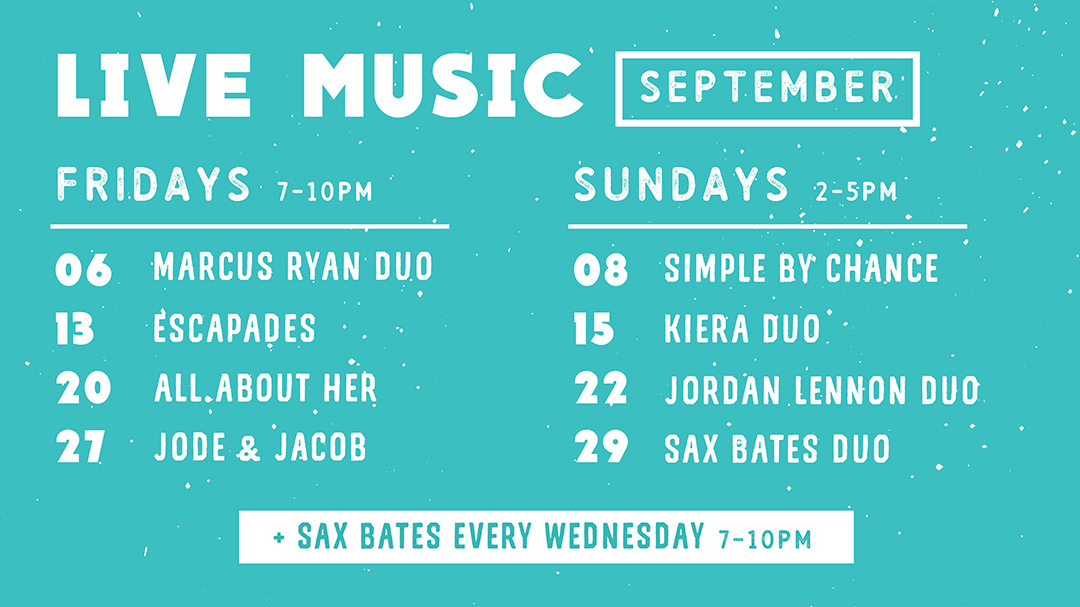 LIVE MUSIC SEPTEMBER

FRIDAYS 7-10PM

06 MARCUS RYAN DUO
13 ESCAPADES
20 ALL ABOUT HER
27 JODE & JACOB

SUNDAYS 2-5PM

08 SIMPLE BY CHANCE
15 KIERA DUO
22 JORDAN LENNON DUO
29 SAX BATES DUO

+ SAX BATES EVERY WEDNESDAY 7-10PM